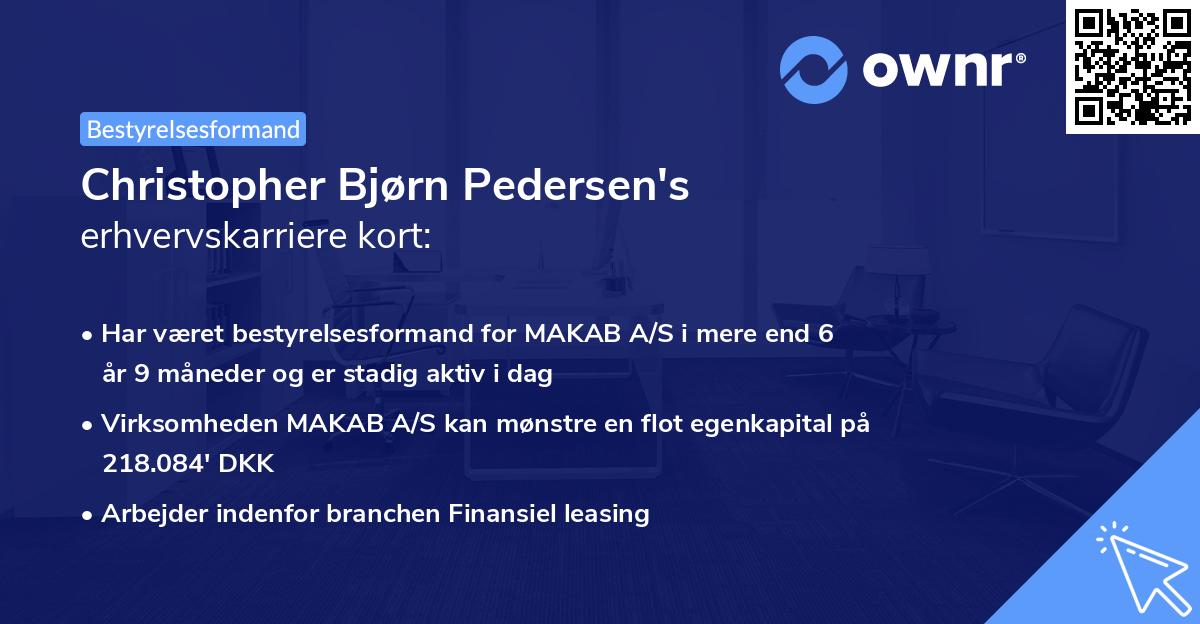 ownr®

Bestyrelsesformand

Christopher Bjørn Pedersen's
erhvervskarriere kort:

• Har været bestyrelsesformand for MAKAB A/S i mere end 6 år 9 måneder og er stadig aktiv i dag

• Virksomheden MAKAB A/S kan mønstre en flot egenkapital på 218.084' DKK

• Arbejder indenfor branchen Finansiel leasing